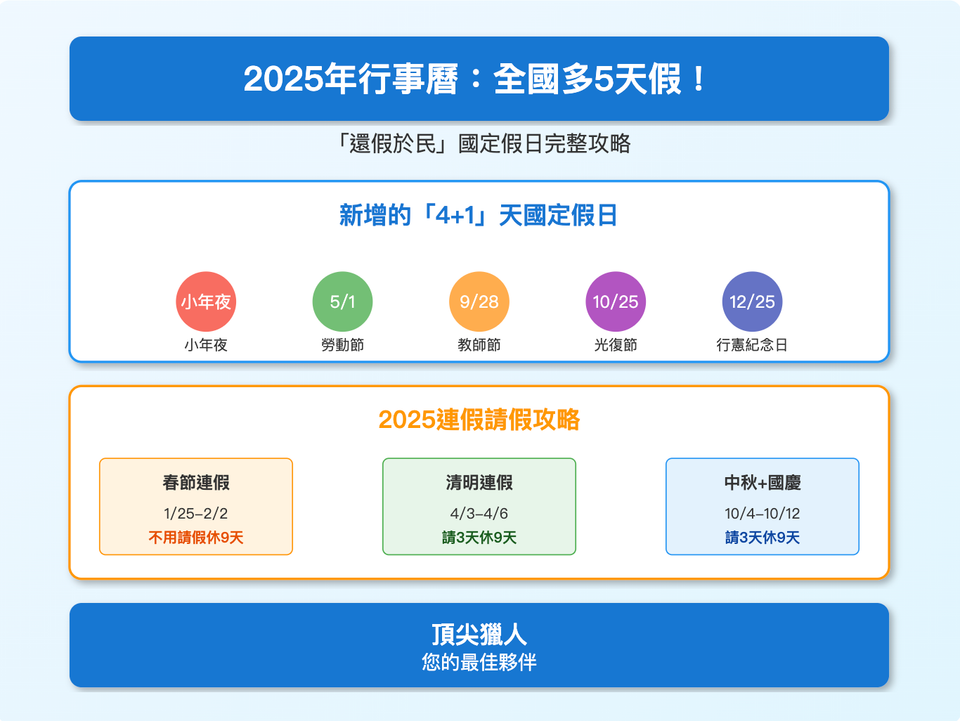 2025年行事曆：全國多5天假！

「還假於民」國定假日完整攻略

新增的「4+1」天國定假日

小年夜
小年夜

5/1
勞動節

9/28
教師節

10/25
光復節

12/25
行憲紀念日

2025連假請假攻略

春節連假
1/25–2/2
不用請假休9天

清明連假
4/3–4/6
請3天休9天

中秋+國慶
10/4–10/12
請3天休9天

頂尖獵人
您的最佳夥伴